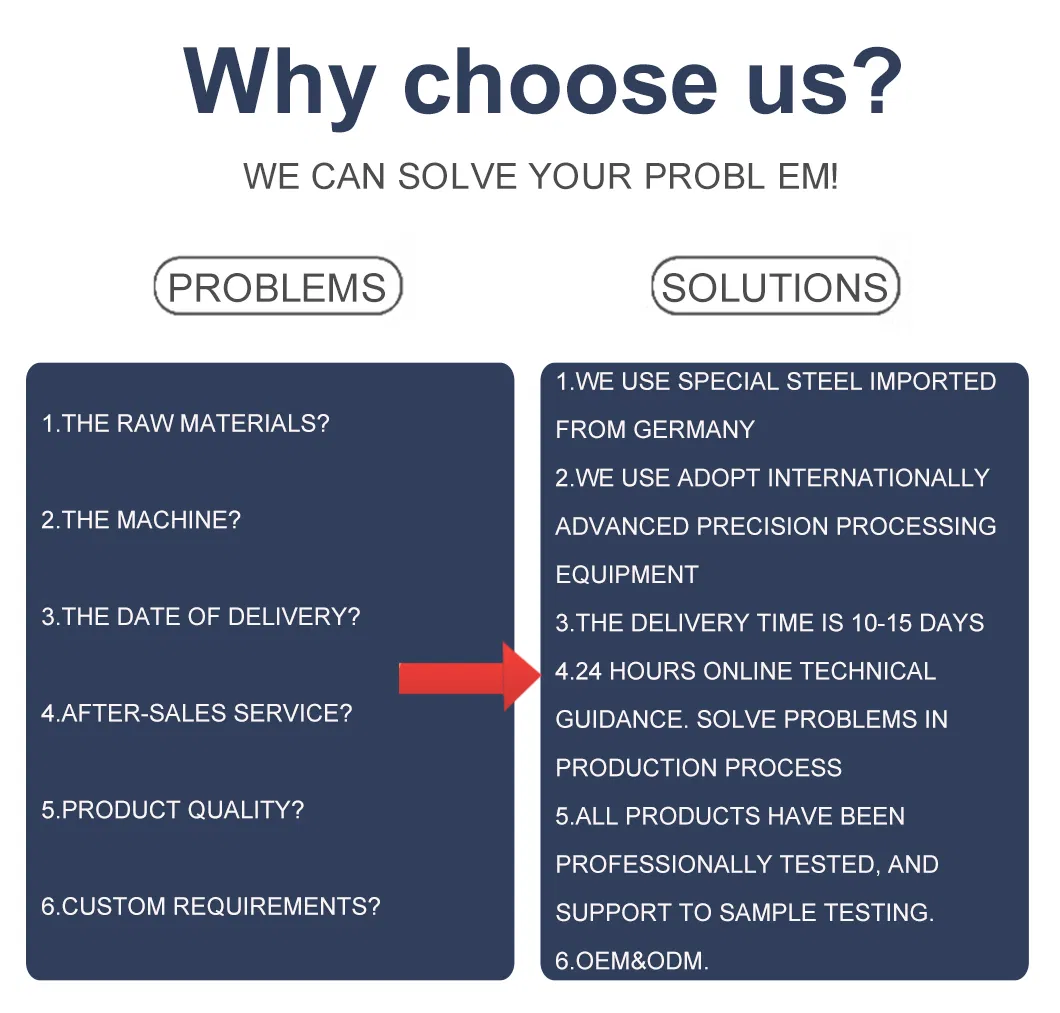 Why choose us?

WE CAN SOLVE YOUR PROBL EM!

PROBLEMS

1.THE RAW MATERIALS?

2.THE MACHINE?

3.THE DATE OF DELIVERY?

4.AFTER-SALES SERVICE?

5.PRODUCT QUALITY?

6.CUSTOM REQUIREMENTS?

SOLUTIONS

1.WE USE SPECIAL STEEL IMPORTED FROM GERMANY
2.WE USE ADOPT INTERNATIONALLY ADVANCED PRECISION PROCESSING EQUIPMENT
3.THE DELIVERY TIME IS 10-15 DAYS
4.24 HOURS ONLINE TECHNICAL GUIDANCE. SOLVE PROBLEMS IN PRODUCTION PROCESS
5.ALL PRODUCTS HAVE BEEN PROFESSIONALLY TESTED, AND SUPPORT TO SAMPLE TESTING.
6.OEM&ODM.